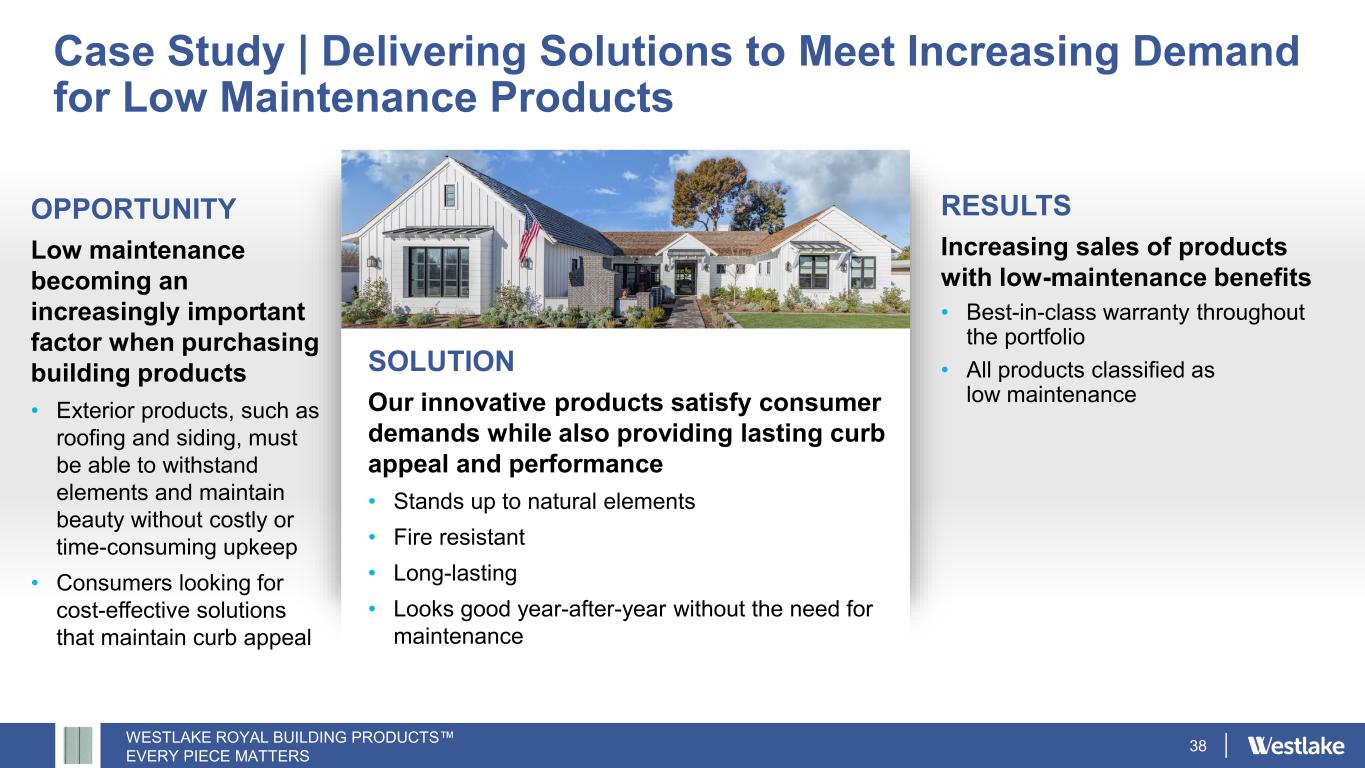 Case Study | Delivering Solutions to Meet Increasing Demand for Low Maintenance Products

OPPORTUNITY

Low maintenance becoming an increasingly important factor when purchasing building products

• Exterior products, such as roofing and siding, must be able to withstand elements and maintain beauty without costly or time-consuming upkeep

• Consumers looking for cost-effective solutions that maintain curb appeal

SOLUTION

Our innovative products satisfy consumer demands while also providing lasting curb appeal and performance

• Stands up to natural elements

• Fire resistant

• Long-lasting

• Looks good year-after-year without the need for maintenance

RESULTS

Increasing sales of products with low-maintenance benefits

• Best-in-class warranty throughout the portfolio

• All products classified as low maintenance

WESTLAKE ROYAL BUILDING PRODUCTS™
EVERY PIECE MATTERS

38

Westlake